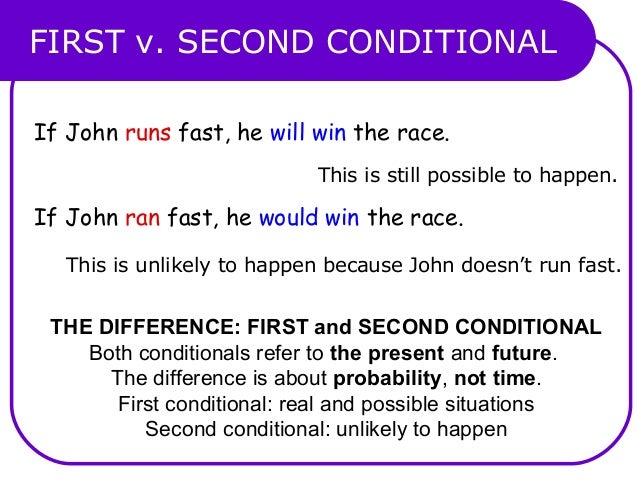 FIRST v. SECOND CONDITIONAL

If John runs fast, he will win the race.

This is still possible to happen.

If John ran fast, he would win the race.

This is unlikely to happen because John doesn't run fast.

THE DIFFERENCE: FIRST and SECOND CONDITIONAL
Both conditionals refer to the present and future.
The difference is about probability, not time.
First conditional: real and possible situations
Second conditional: unlikely to happen